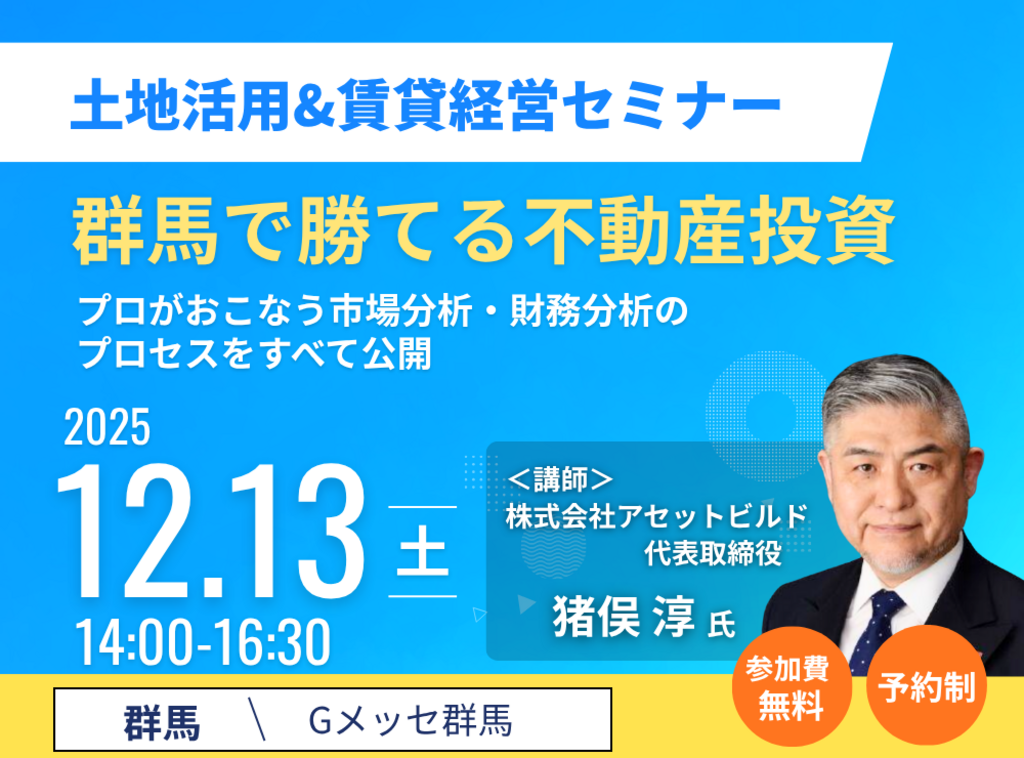 土地活用&賃貸経営セミナー

群馬で勝てる不動産投資

プロがおこなう市場分析・財務分析のプロセスをすべて公開

2025
12.13 土
14:00-16:30

<講師>
株式会社アセットビルド
代表取締役
猪俣 淳 氏

参加費無料

予約制

群馬 ＼ Gメッセ群馬